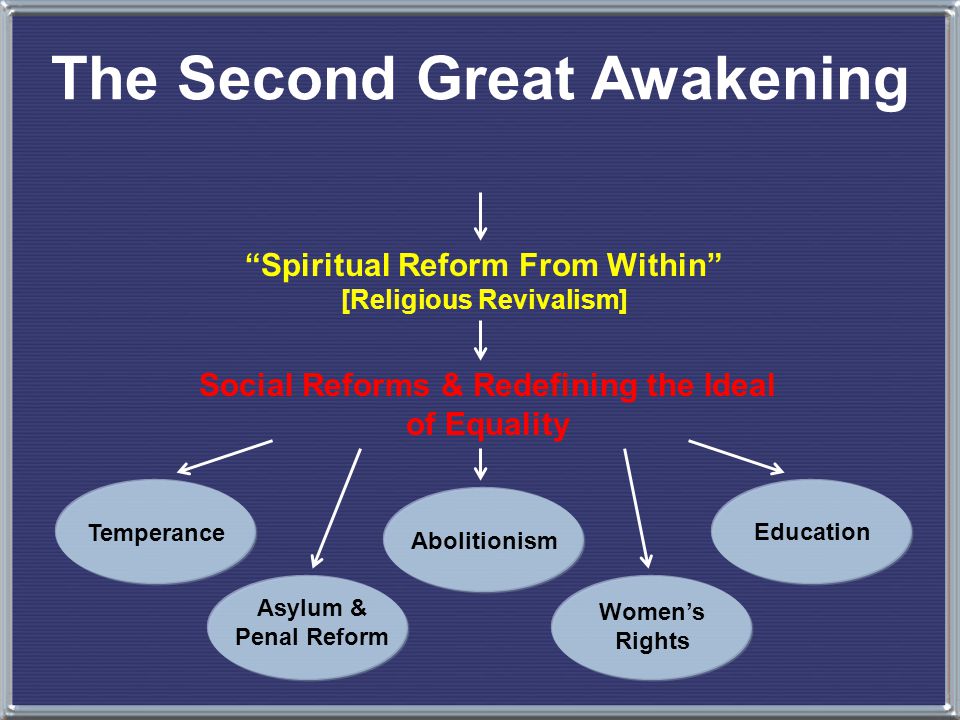 The Second Great Awakening

“Spiritual Reform From Within”
[Religious Revivalism]

Social Reforms & Redefining the Ideal of Equality

Temperance

Asylum & Penal Reform

Abolitionism

Women’s Rights

Education